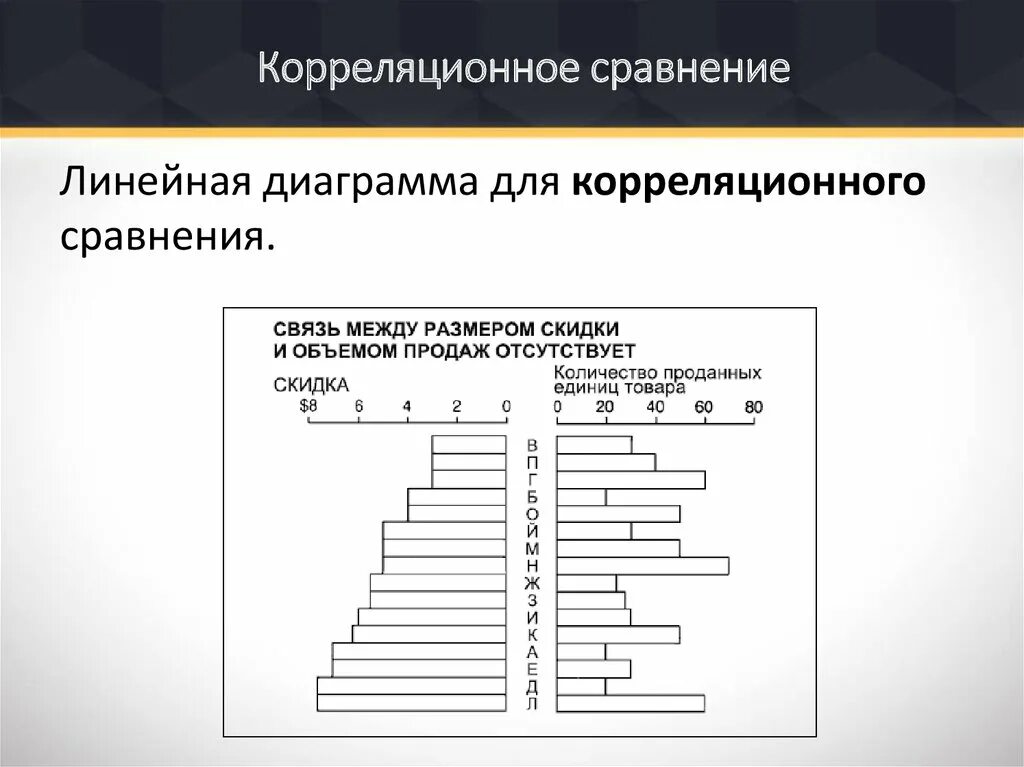 Корреляционное сравнение

Линейная диаграмма для **корреляционного** сравнения.

СВЯЗЬ МЕЖДУ РАЗМЕРОМ СКИДКИ И ОБЪЕМОМ ПРОДАЖ ОТСУТСТВУЕТ

СКИДКА
$8 6 4 2 0

Количество проданных единиц товара
0 20 40 60 80

В
П
Г
Б
О
Й
М
Н
Ж
З
И
К
А
Е
Д
Л